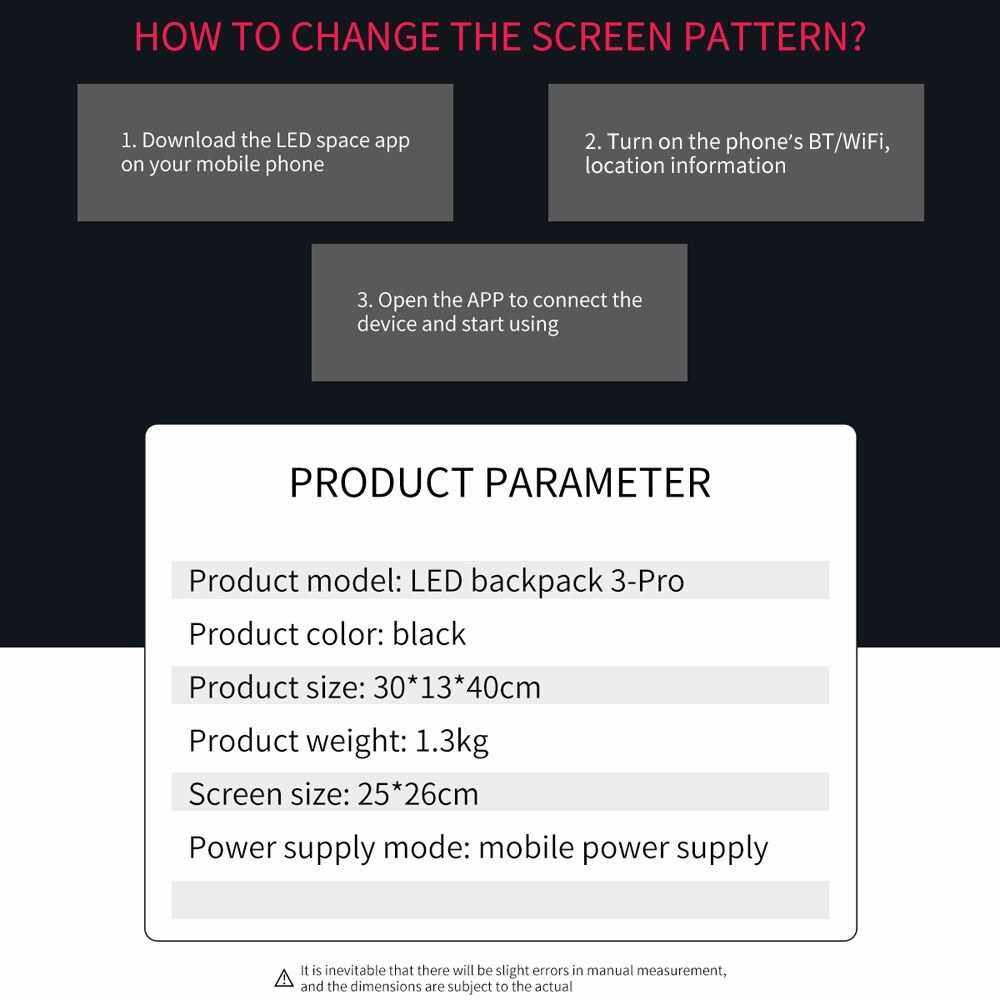 HOW TO CHANGE THE SCREEN PATTERN?

1. Download the LED space app on your mobile phone

2. Turn on the phone's BT/WiFi, location information

3. Open the APP to connect the device and start using

PRODUCT PARAMETER

Product model: LED backpack 3-Pro

Product color: black

Product size: 30*13*40cm

Product weight: 1.3kg

Screen size: 25*26cm

Power supply mode: mobile power supply

It is inevitable that there will be slight errors in manual measurement, and the dimensions are subject to the actual